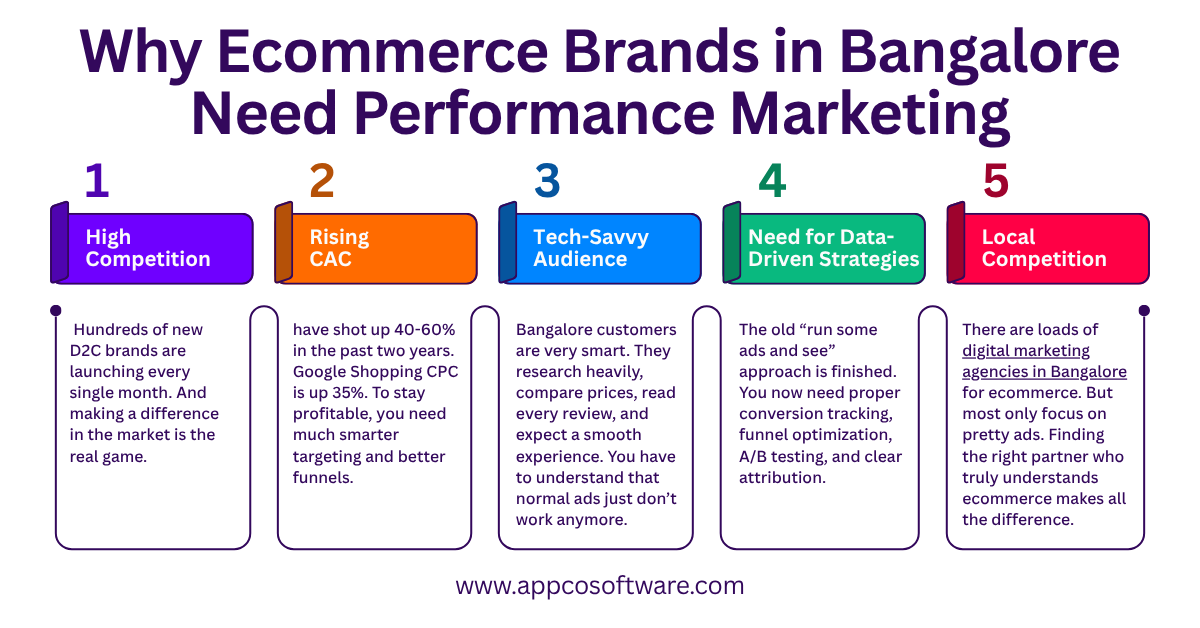 Why Ecommerce Brands in Bangalore Need Performance Marketing

1

High Competition

Hundreds of new D2C brands are launching every single month. And making a difference in the market is the real game.

2

Rising CAC

have shot up 40-60% in the past two years. Google Shopping CPC is up 35%. To stay profitable, you need much smarter targeting and better funnels.

3

Tech-Savvy Audience

Bangalore customers are very smart. They research heavily, compare prices, read every review, and expect a smooth experience. You have to understand that normal ads just don't work anymore.

4

Need for Data-Driven Strategies

The old "run some ads and see" approach is finished. You now need proper conversion tracking, funnel optimization, A/B testing, and clear attribution.

5

Local Competition

There are loads of digital marketing agencies in Bangalore for ecommerce. But most only focus on pretty ads. Finding the right partner who truly understands ecommerce makes all the difference.

www.appcosoftware.com